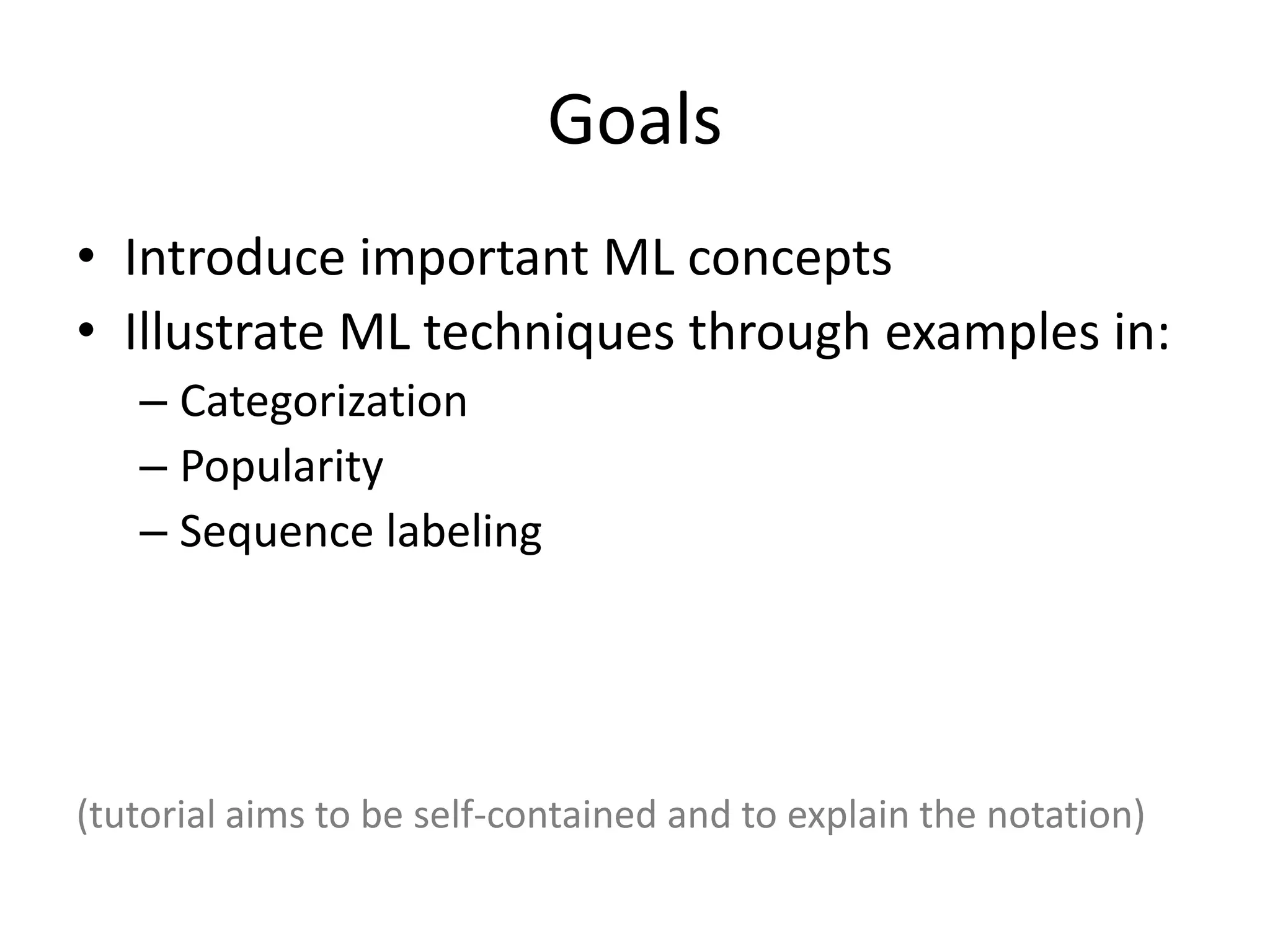 Goals

• Introduce important ML concepts
• Illustrate ML techniques through examples in:
– Categorization
– Popularity
– Sequence labeling

(tutorial aims to be self-contained and to explain the notation)